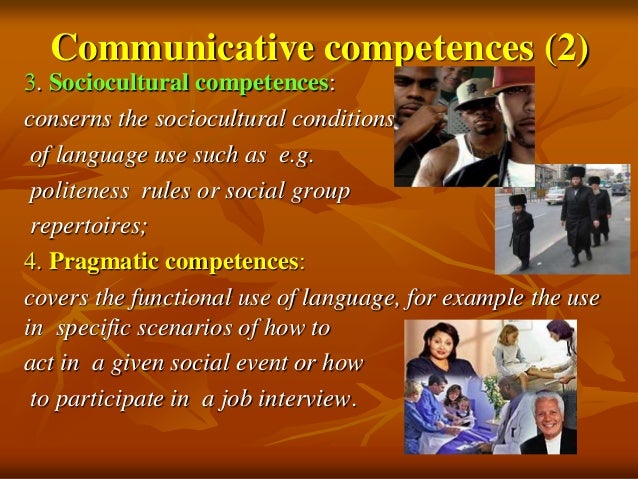 Communicative competences (2)

3. Sociocultural competences:

conserns the sociocultural conditions of language use such as e.g. politeness rules or social group repertoires;

4. Pragmatic competences:

covers the functional use of language, for example the use in specific scenarios of how to act in a given social event or how to participate in a job interview.